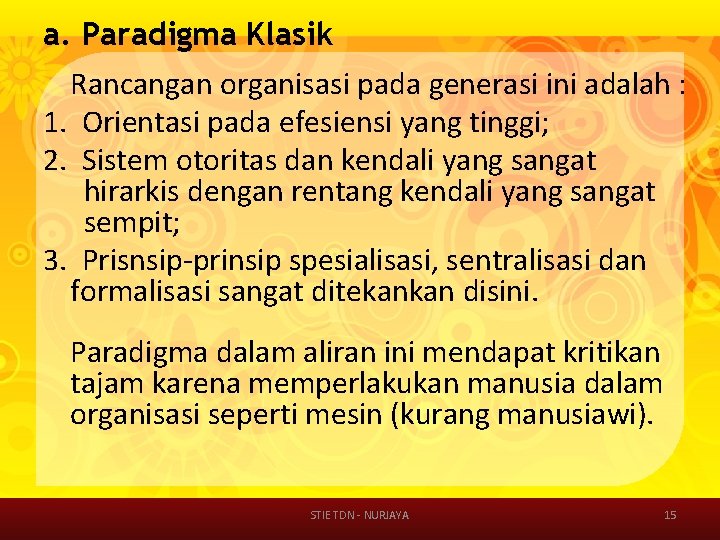 a. Paradigma Klasik

Rancangan organisasi pada generasi ini adalah :
1. Orientasi pada efesiensi yang tinggi;
2. Sistem otoritas dan kendali yang sangat hirarkis dengan rentang kendali yang sangat sempit;
3. Prisnsip-prinsip spesialisasi, sentralisasi dan formalisasi sangat ditekankan disini.

Paradigma dalam aliran ini mendapat kritikan tajam karena memperlakukan manusia dalam organisasi seperti mesin (kurang manusiawi).

STIE TDN - NURJAYA

15